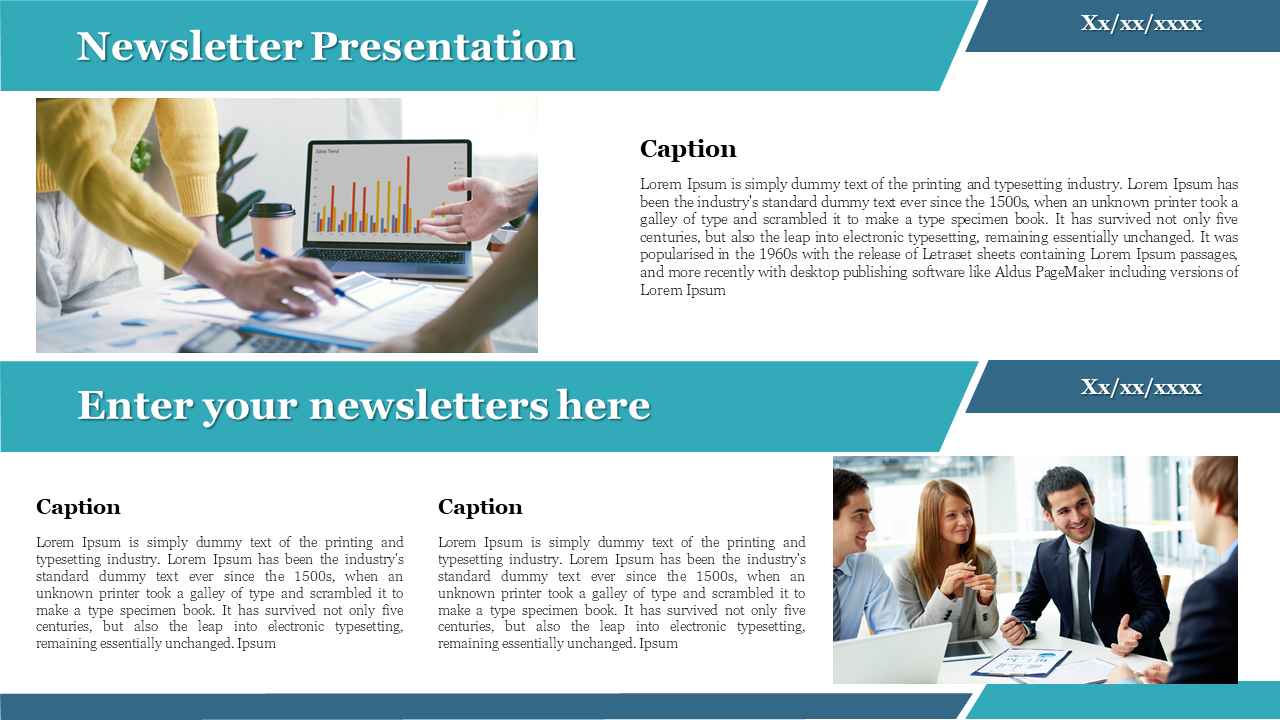 Newsletter Presentation

Xx/xx/xxxx

Sales Trend

Caption

Lorem Ipsum is simply dummy text of the printing and typesetting industry. Lorem Ipsum has been the industry's standard dummy text ever since the 1500s, when an unknown printer took a galley of type and scrambled it to make a type specimen book. It has survived not only five centuries, but also the leap into electronic typesetting, remaining essentially unchanged. It was popularised in the 1960s with the release of Letraset sheets containing Lorem Ipsum passages, and more recently with desktop publishing software like Aldus PageMaker including versions of Lorem Ipsum

Enter your newsletters here

Xx/xx/xxxx

Caption

Lorem Ipsum is simply dummy text of the printing and typesetting industry. Lorem Ipsum has been the industry's standard dummy text ever since the 1500s, when an unknown printer took a galley of type and scrambled it to make a type specimen book. It has survived not only five centuries, but also the leap into electronic typesetting, remaining essentially unchanged. Ipsum

Caption

Lorem Ipsum is simply dummy text of the printing and typesetting industry. Lorem Ipsum has been the industry's standard dummy text ever since the 1500s, when an unknown printer took a galley of type and scrambled it to make a type specimen book. It has survived not only five centuries, but also the leap into electronic typesetting, remaining essentially unchanged. Ipsum